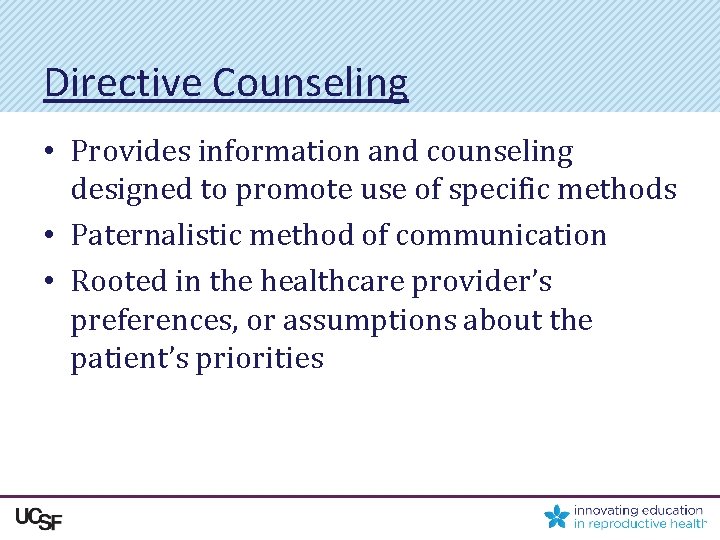 Directive Counseling

• Provides information and counseling designed to promote use of specific methods
• Paternalistic method of communication
• Rooted in the healthcare provider's preferences, or assumptions about the patient's priorities

UCSF

innovating education in reproductive health